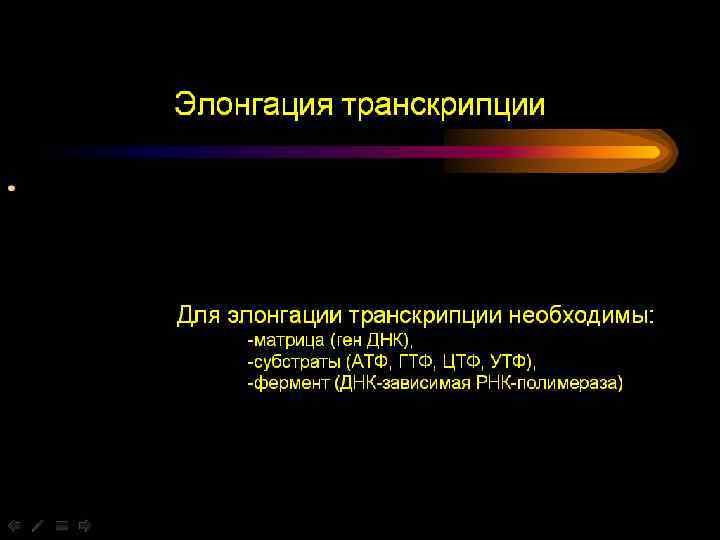 Элонгация транскрипции

Для элонгации транскрипции необходимы:
-матрица (ген ДНК),
-субстраты (АТФ, ГТФ, ЦТФ, УТФ),
-фермент (ДНК-зависимая РНК-полимераза)